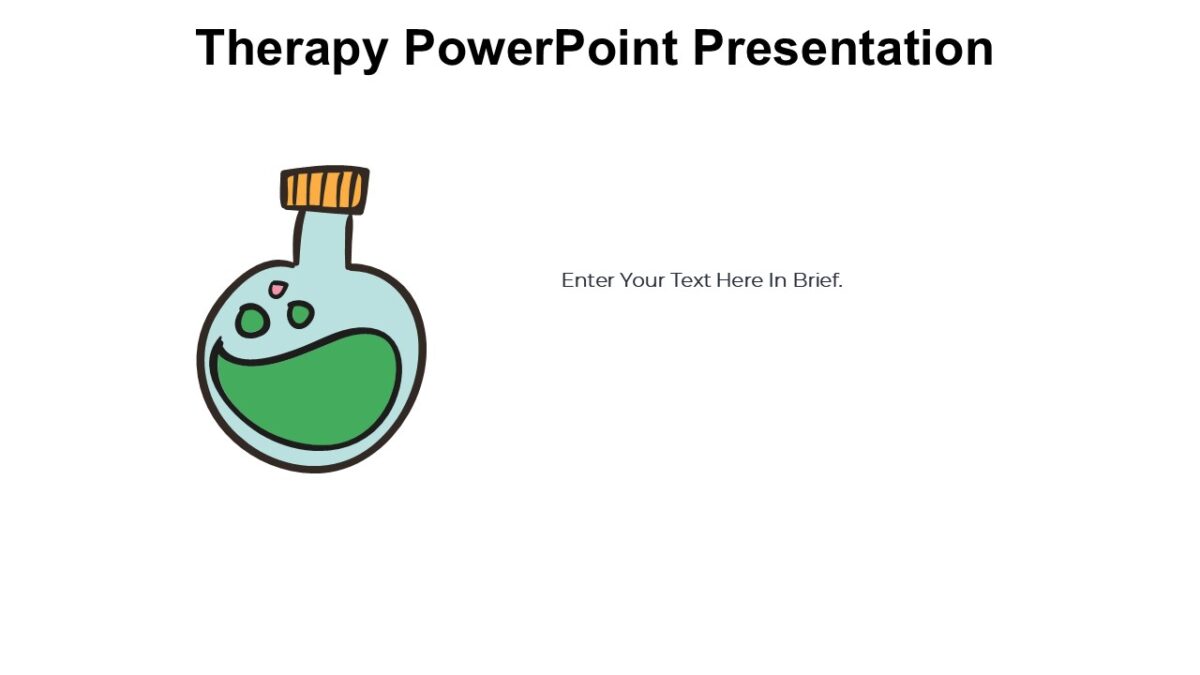 Therapy PowerPoint Presentation

Enter Your Text Here In Brief.